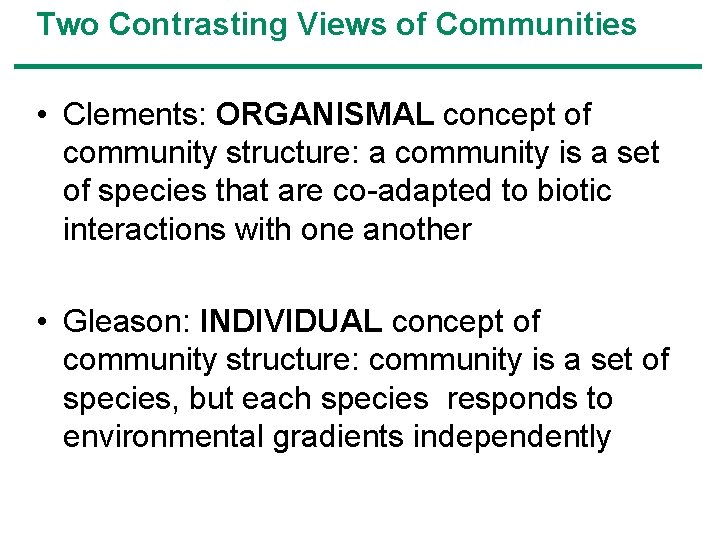 Two Contrasting Views of Communities

• Clements: ORGANISMAL concept of community structure: a community is a set of species that are co-adapted to biotic interactions with one another

• Gleason: INDIVIDUAL concept of community structure: community is a set of species, but each species responds to environmental gradients independently